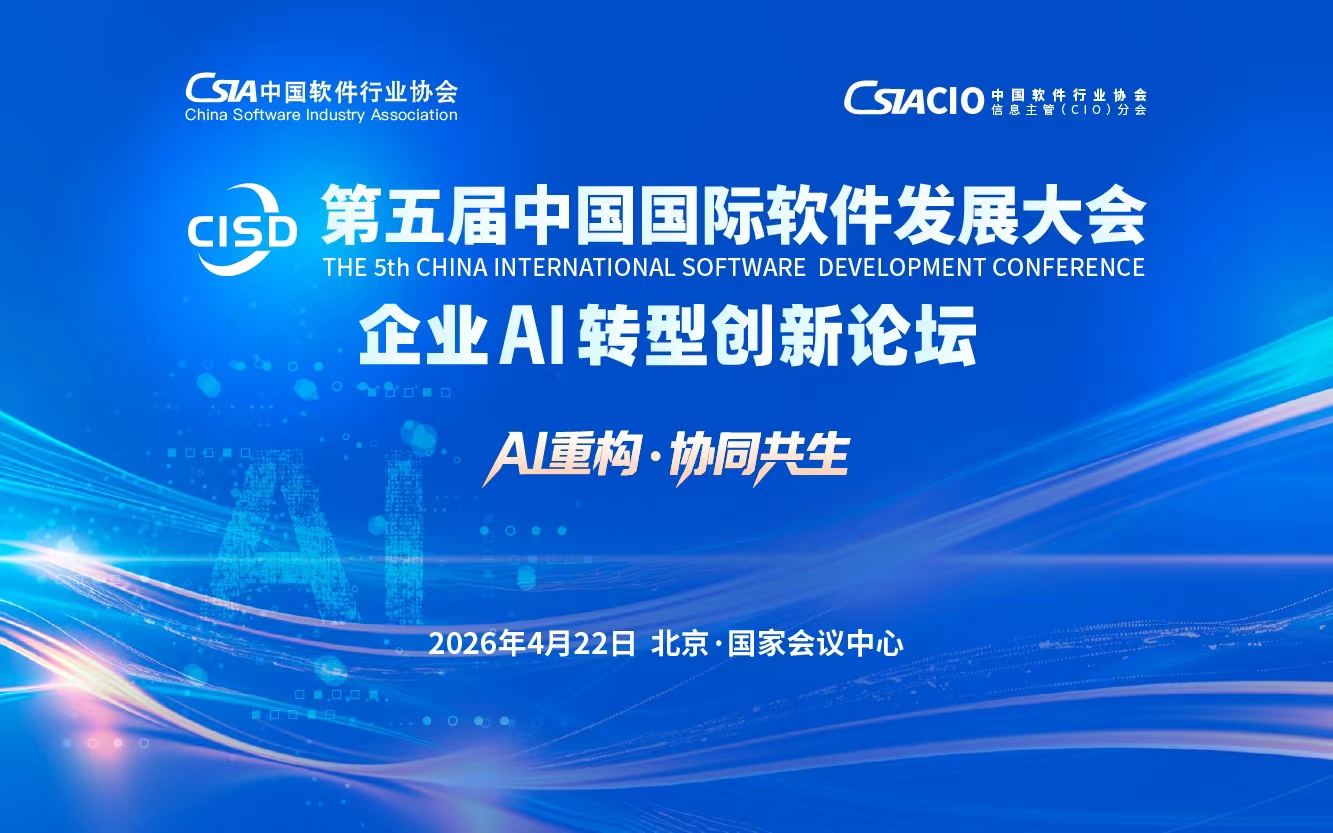 CSIA 中国软件行业协会
China Software Industry Association

CSIACIO 中国软件行业协会
信息主管（CIO）分会

CISD 第五届中国国际软件发展大会
THE 5th CHINA INTERNATIONAL SOFTWARE DEVELOPMENT CONFERENCE

企业AI转型创新论坛

AI重构·协同共生

AI

2026年4月22日 北京·国家会议中心